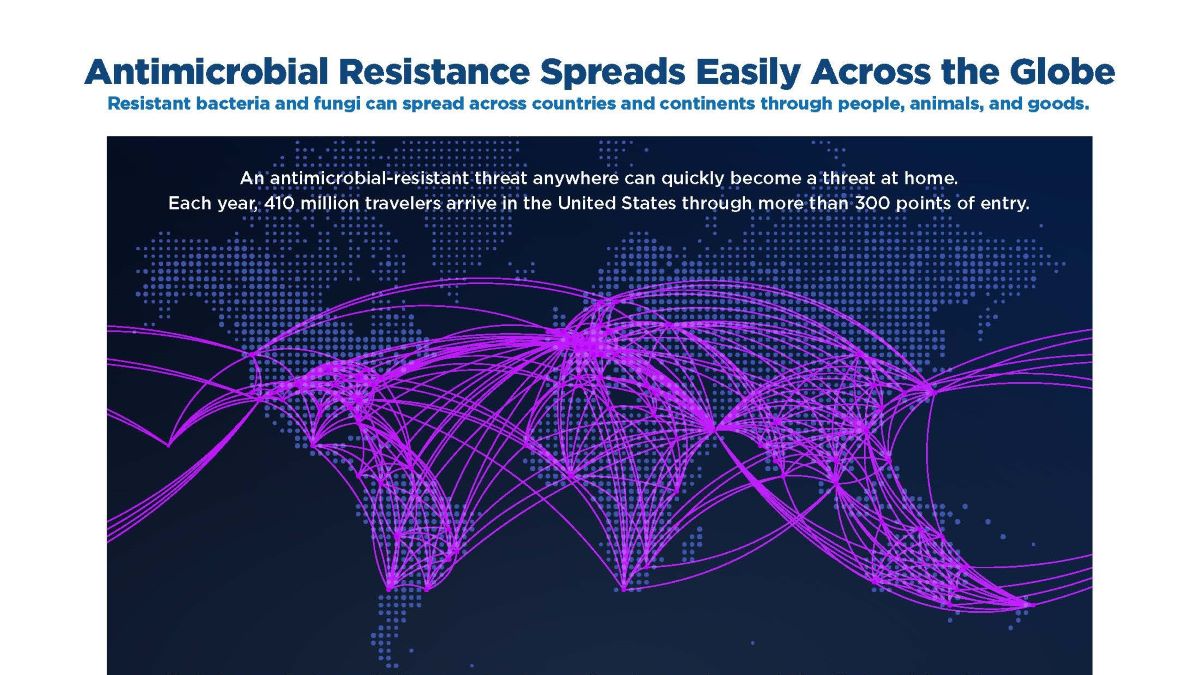 Antimicrobial Resistance Spreads Easily Across the Globe
Resistant bacteria and fungi can spread across countries and continents through people, animals, and goods.

An antimicrobial-resistant threat anywhere can quickly become a threat at home.
Each year, 410 million travelers arrive in the United States through more than 300 points of entry.